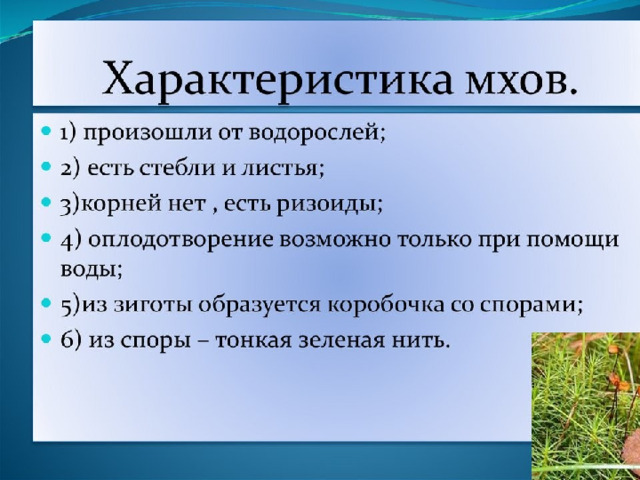 Характеристика мхов.

- 1) произошли от водорослей;
- 2) есть стебли и листья;
- 3)корней нет , есть ризоиды;
- 4) оплодотворение возможно только при помощи воды;
- 5)из зиготы образуется коробочка со спорами;
- 6) из споры – тонкая зеленая нить.